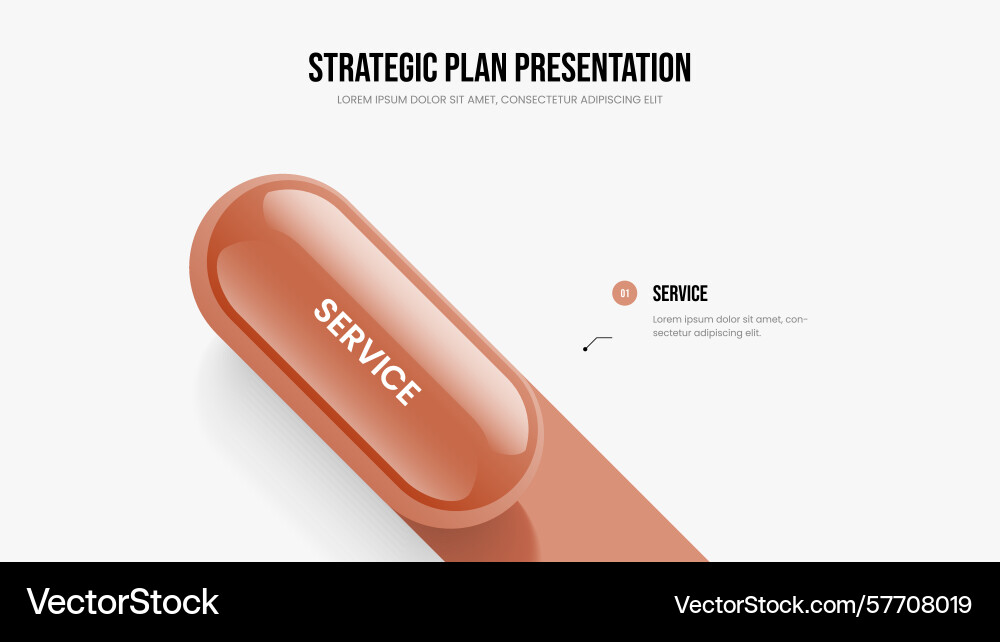 STRATEGIC PLAN PRESENTATION
LOREM IPSUM DOLOR SIT AMET, CONSECTETUR ADIPISCING ELIT

SERVICE

01 SERVICE
Lorem ipsum dolor sit amet, consectetur adipiscing elit.

VectorStock
VectorStock.com/57708019